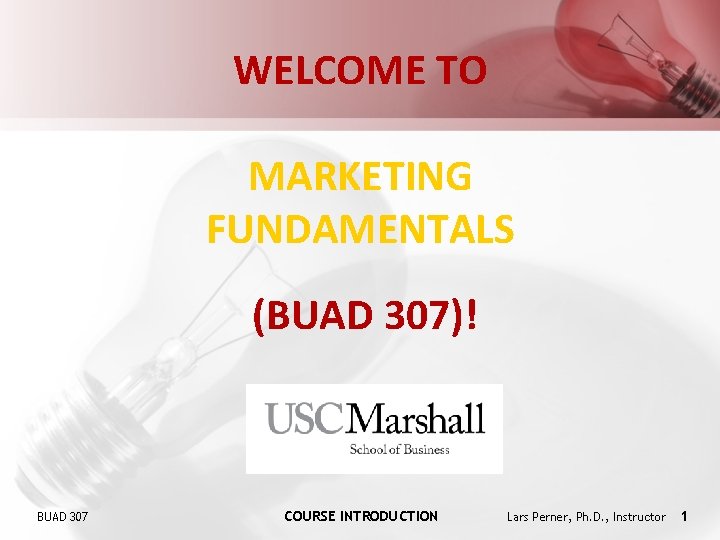 WELCOME TO

MARKETING FUNDAMENTALS

(BUAD 307)!

USC Marshall
School of Business

BUAD 307

COURSE INTRODUCTION

Lars Perner, Ph.D., Instructor

1